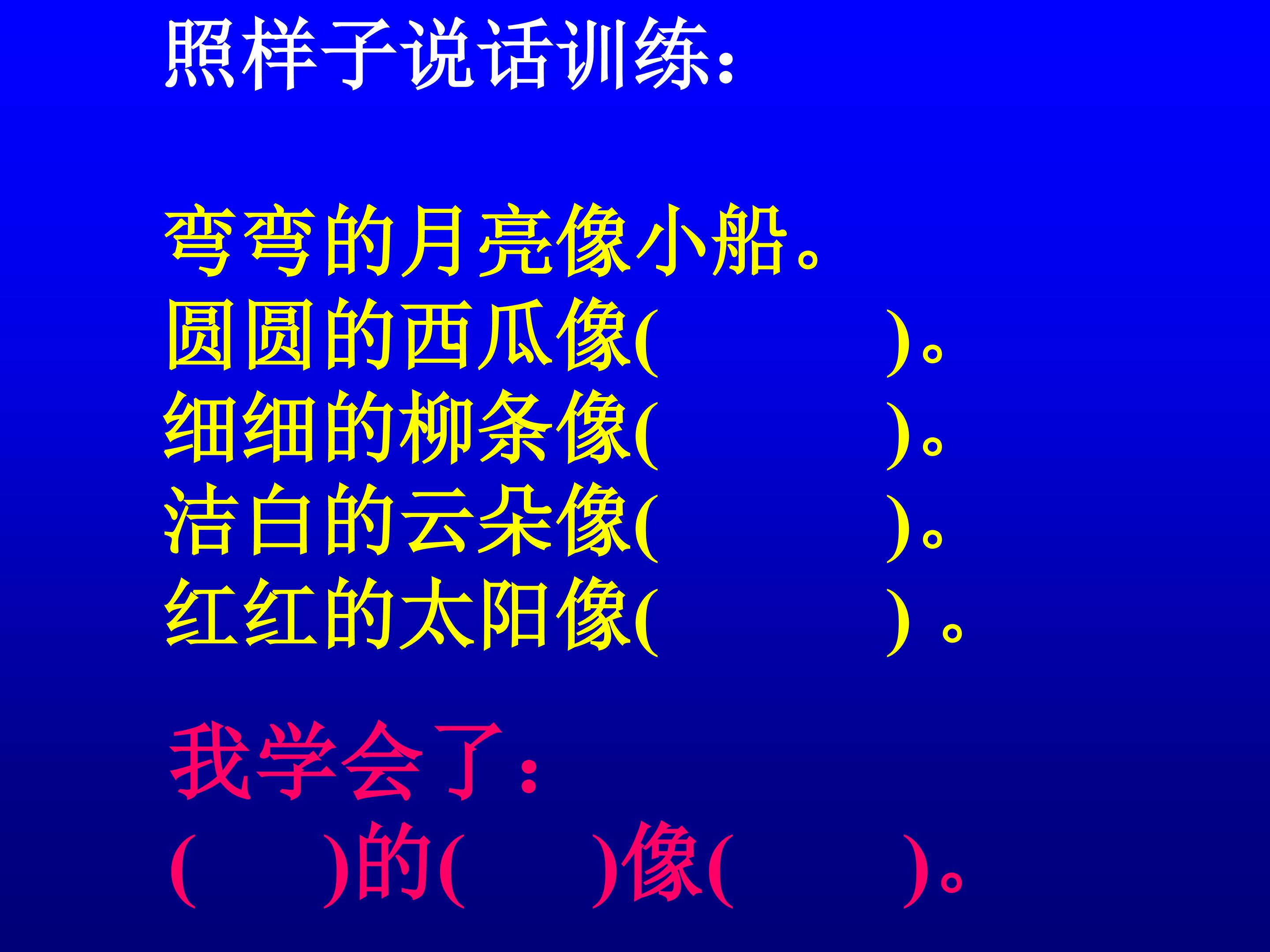 照样子说话训练：

弯弯的月亮像小船。
圆圆的西瓜像(            )。
细细的柳条像(            )。
洁白的云朵像(            )。
红红的太阳像(            )。

我学会了：
(      )的(      )像(        )。